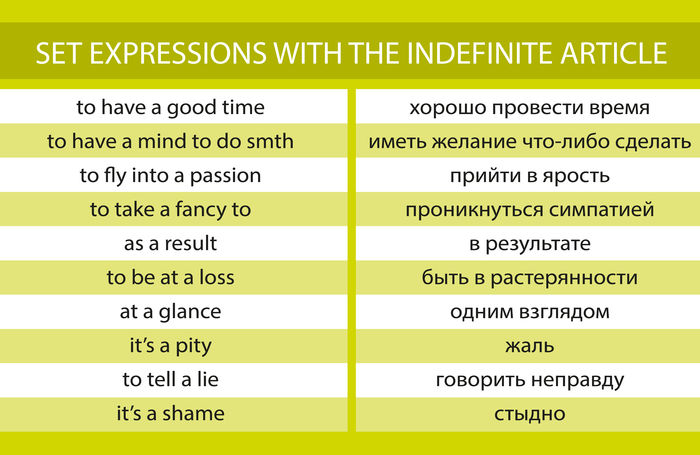 SET EXPRESSIONS WITH THE INDEFINITE ARTICLE

| | |
|---|---|
| to have a good time | хорошо провести время |
| to have a mind to do smth | иметь желание что-либо сделать |
| to fly into a passion | прийти в ярость |
| to take a fancy to | проникнуться симпатией |
| as a result | в результате |
| to be at a loss | быть в растерянности |
| at a glance | одним взглядом |
| it's a pity | жаль |
| to tell a lie | говорить неправду |
| it's a shame | стыдно |